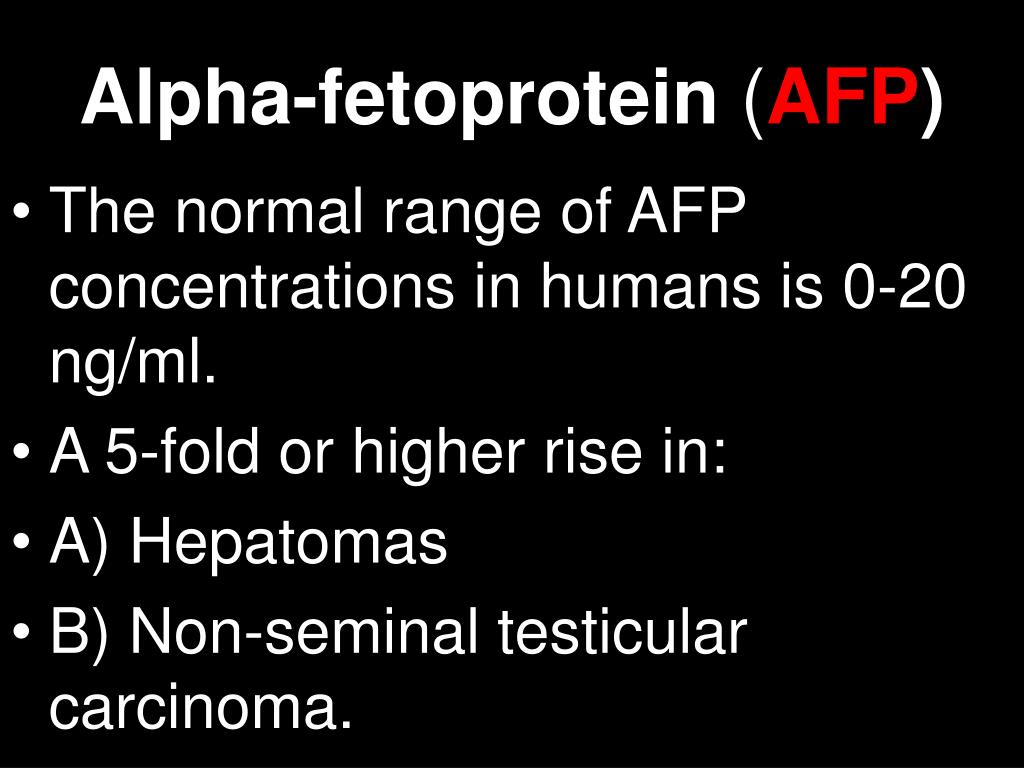 Alpha-fetoprotein (AFP)

• The normal range of AFP concentrations in humans is 0-20 ng/ml.
• A 5-fold or higher rise in:
• A) Hepatomas
• B) Non-seminal testicular carcinoma.